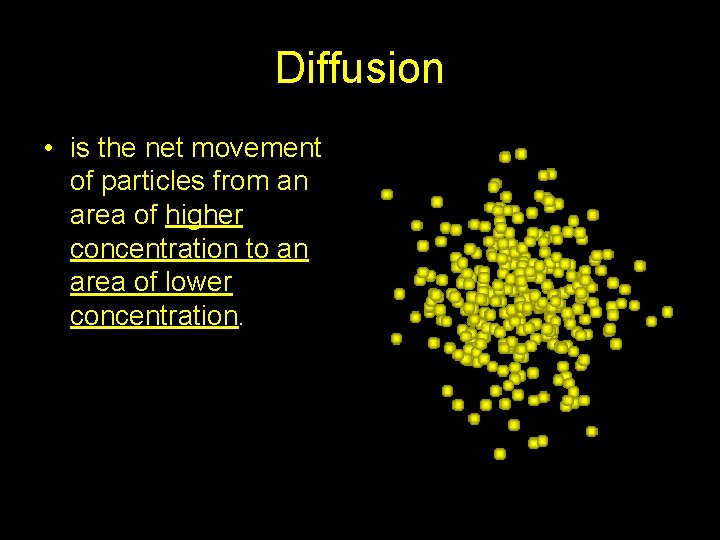 Diffusion

• is the net movement of particles from an area of higher concentration to an area of lower concentration.